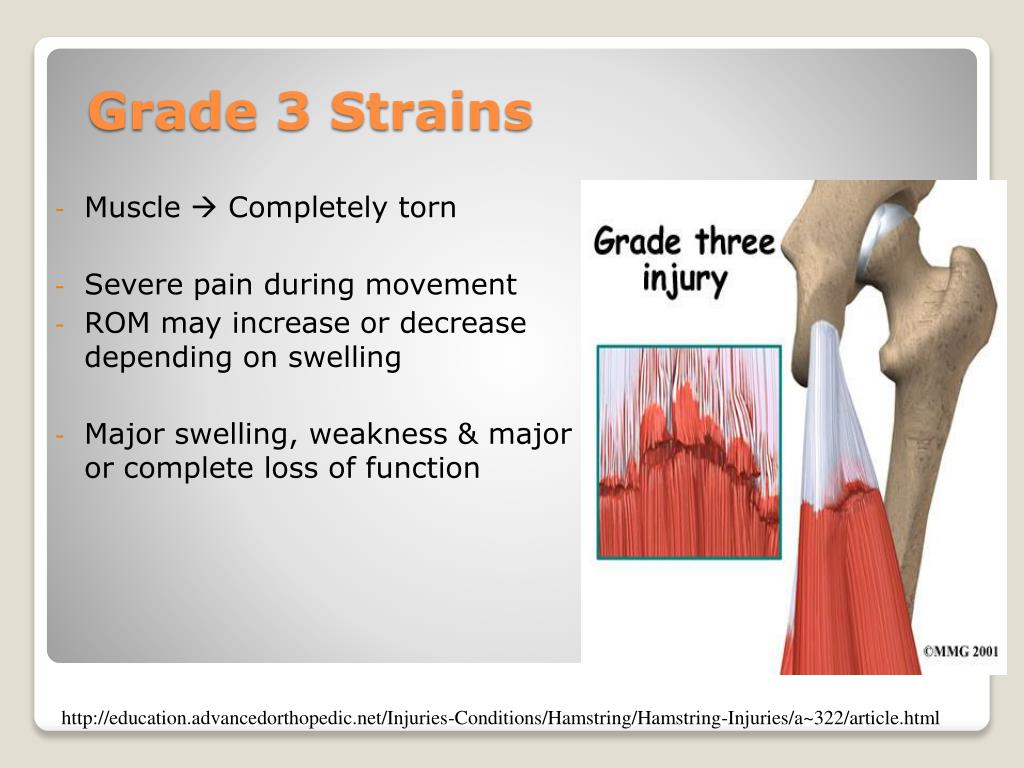 Grade 3 Strains

- Muscle → Completely torn

- Severe pain during movement
- ROM may increase or decrease depending on swelling

- Major swelling, weakness & major or complete loss of function

Grade three injury

©MMG 2001

http://education.advancedorthopedic.net/Injuries-Conditions/Hamstring/Hamstring-Injuries/a~322/article.html